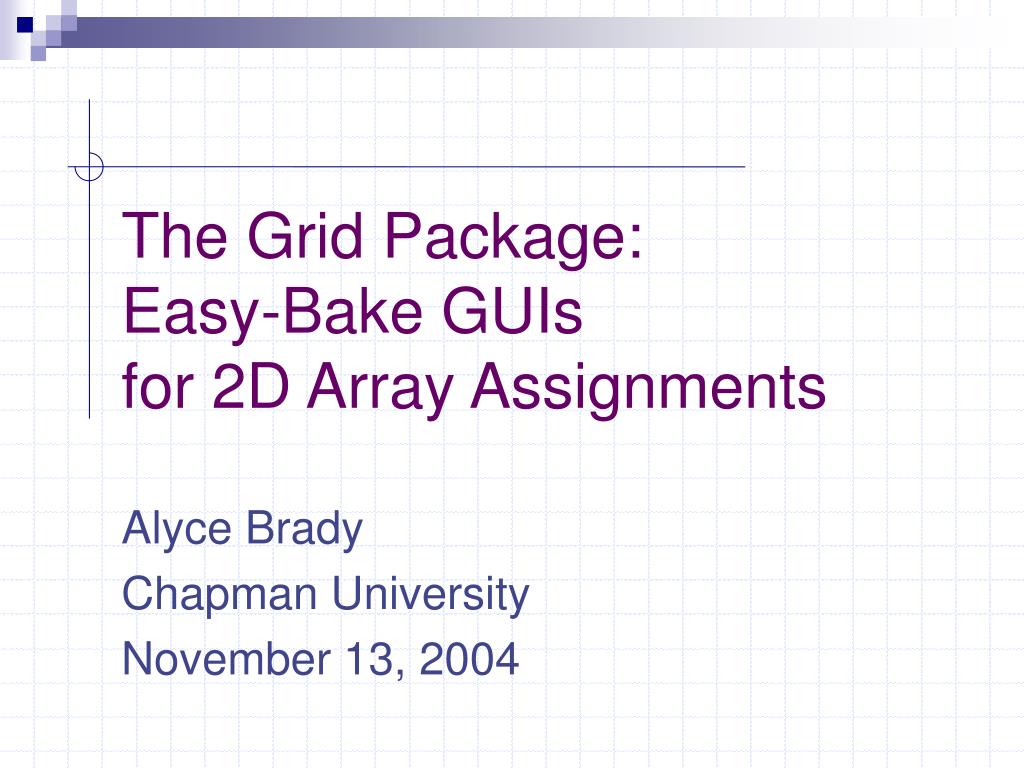 The Grid Package:
Easy-Bake GUIs
for 2D Array Assignments

Alyce Brady
Chapman University
November 13, 2004